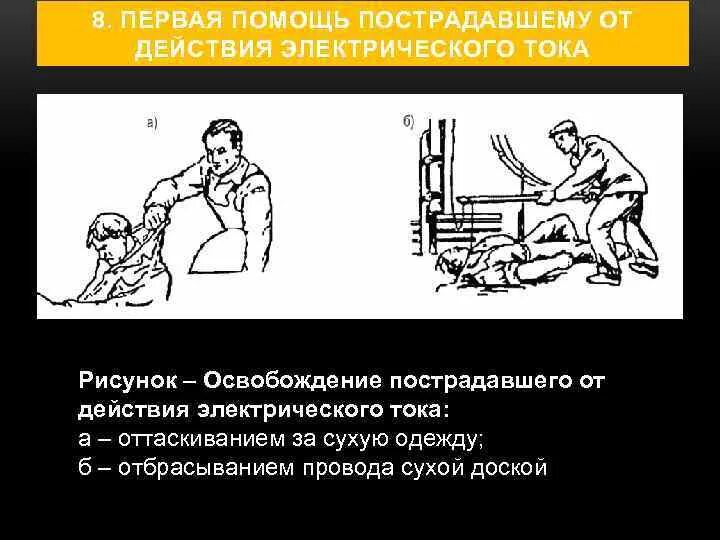 8. ПЕРВАЯ ПОМОЩЬ ПОСТРАДАВШЕМУ ОТ ДЕЙСТВИЯ ЭЛЕКТРИЧЕСКОГО ТОКА

а)

б)

Рисунок – Освобождение пострадавшего от действия электрического тока:
а – оттаскиванием за сухую одежду;
б – отбрасыванием провода сухой доской